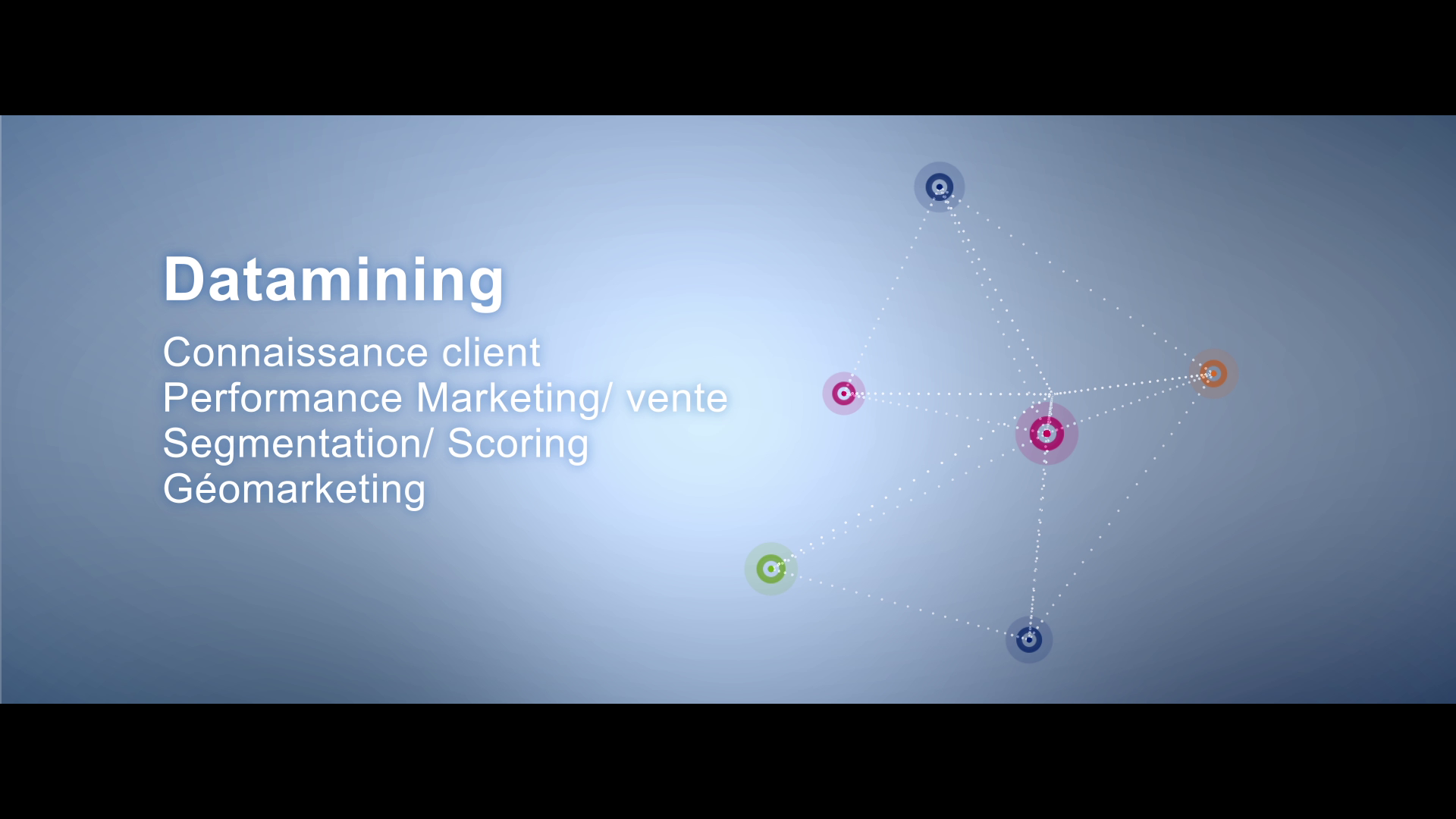 Datamining

Connaissance client
Performance Marketing/ vente
Segmentation/ Scoring
Géomarketing